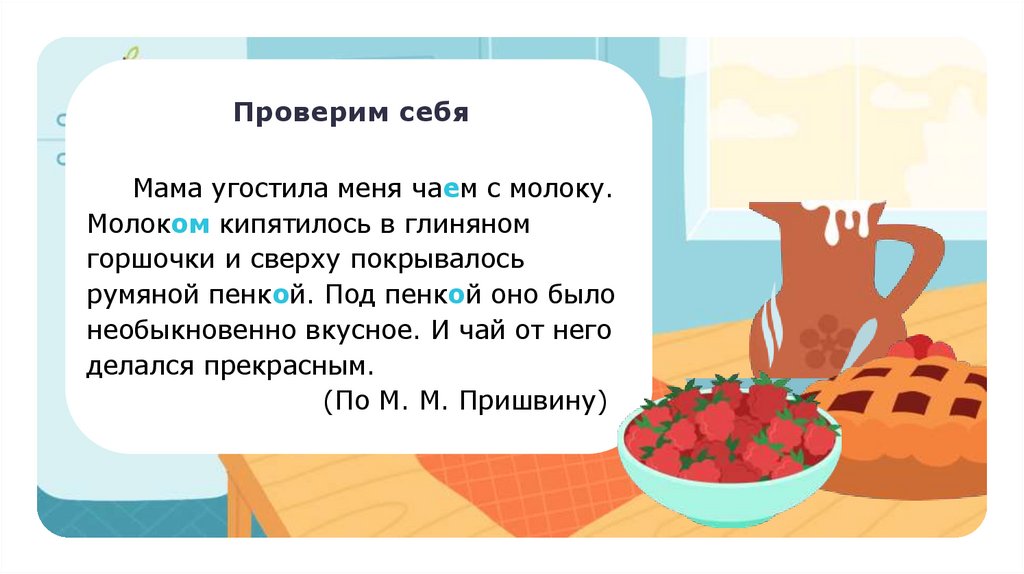 Проверим себя

Мама угостила меня чаем с молоку. Молоком кипятилось в глиняном горшочки и сверху покрывалось румяной пенкой. Под пенкой оно было необыкновенно вкусное. И чай от него делался прекрасным.

(По М. М. Пришвину)